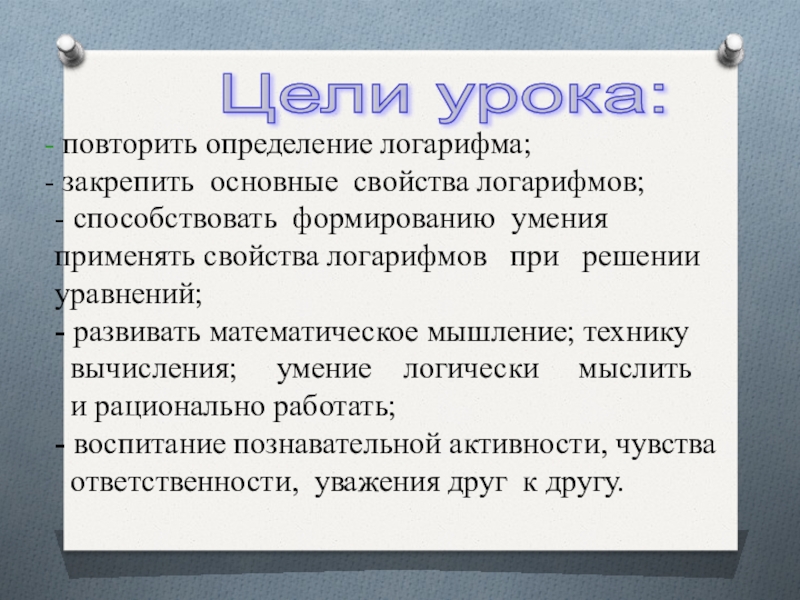 Цели урока:

- повторить определение логарифма;
- закрепить основные свойства логарифмов;
- способствовать формированию умения применять свойства логарифмов при решении уравнений;
- развивать математическое мышление; технику вычисления; умение логически мыслить и рационально работать;
- воспитание познавательной активности, чувства ответственности, уважения друг к другу.